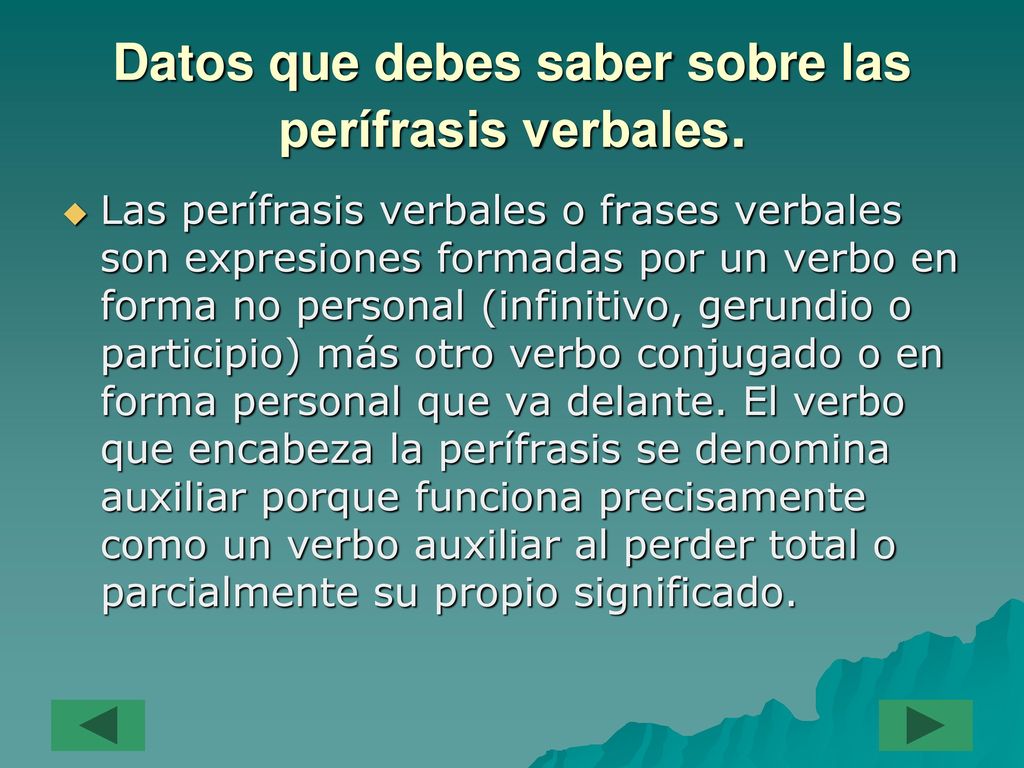 Datos que debes saber sobre las perífrasis verbales.

Las perífrasis verbales o frases verbales son expresiones formadas por un verbo en forma no personal (infinitivo, gerundio o participio) más otro verbo conjugado o en forma personal que va delante. El verbo que encabeza la perífrasis se denomina auxiliar porque funciona precisamente como un verbo auxiliar al perder total o parcialmente su propio significado.